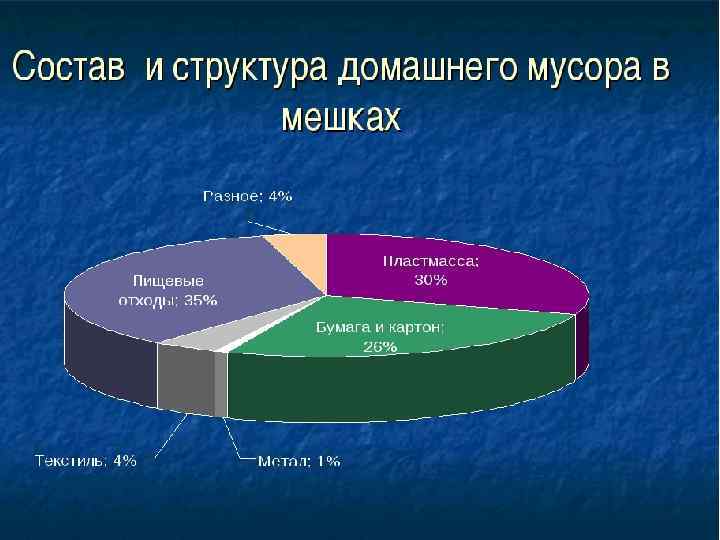 Состав и структура домашнего мусора в мешках

Разное: 4%

Пластмасса: 30%

Пищевые отходы: 35%

Бумага и картон: 26%

Текстиль: 4%

Метал: 1%